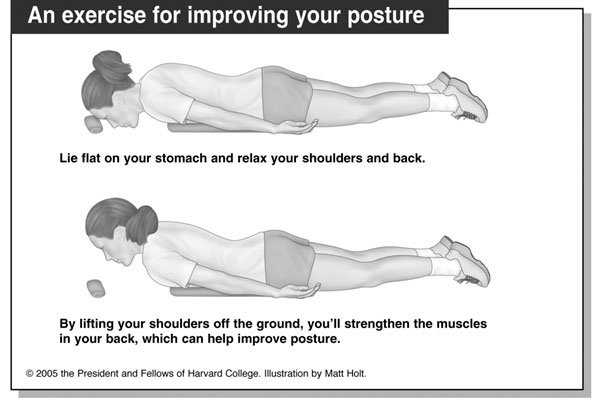 An exercise for improving your posture

Lie flat on your stomach and relax your shoulders and back.

By lifting your shoulders off the ground, you'll strengthen the muscles in your back, which can help improve posture.

© 2005 the President and Fellows of Harvard College. Illustration by Matt Holt.